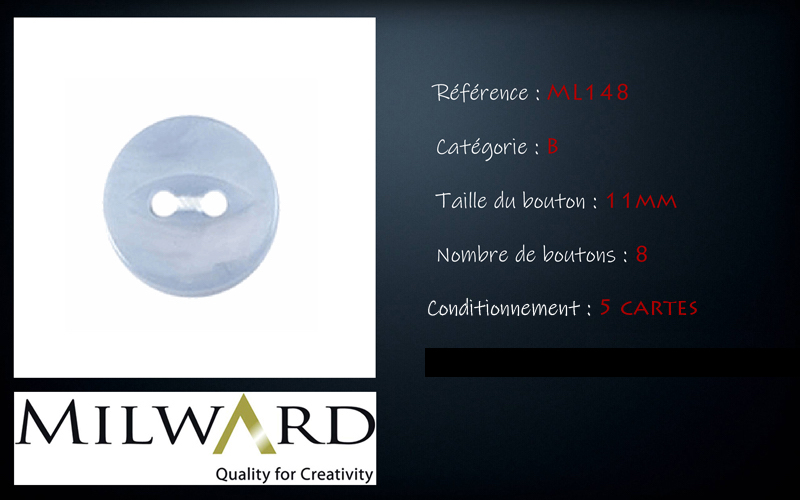 Référence : ML148

Catégorie : B

Taille du bouton : 11MM

Nombre de boutons : 8

Conditionnement : 5 CARTES

MILWARD
Quality for Creativity